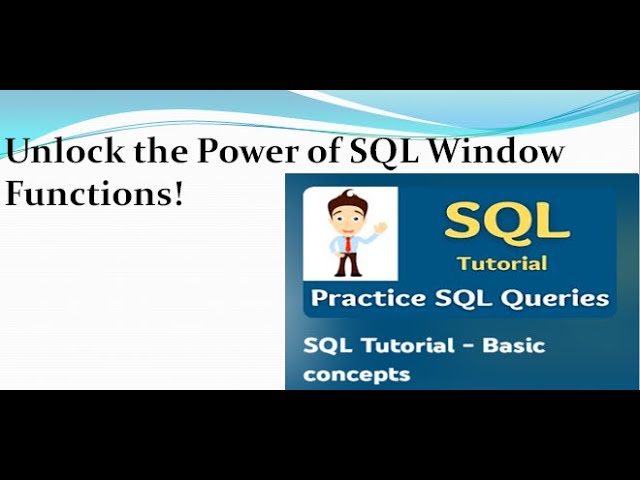 Unlock the Power of SQL Window Functions!

SQL
Tutorial
Practice SQL Queries

SQL Tutorial – Basic concepts